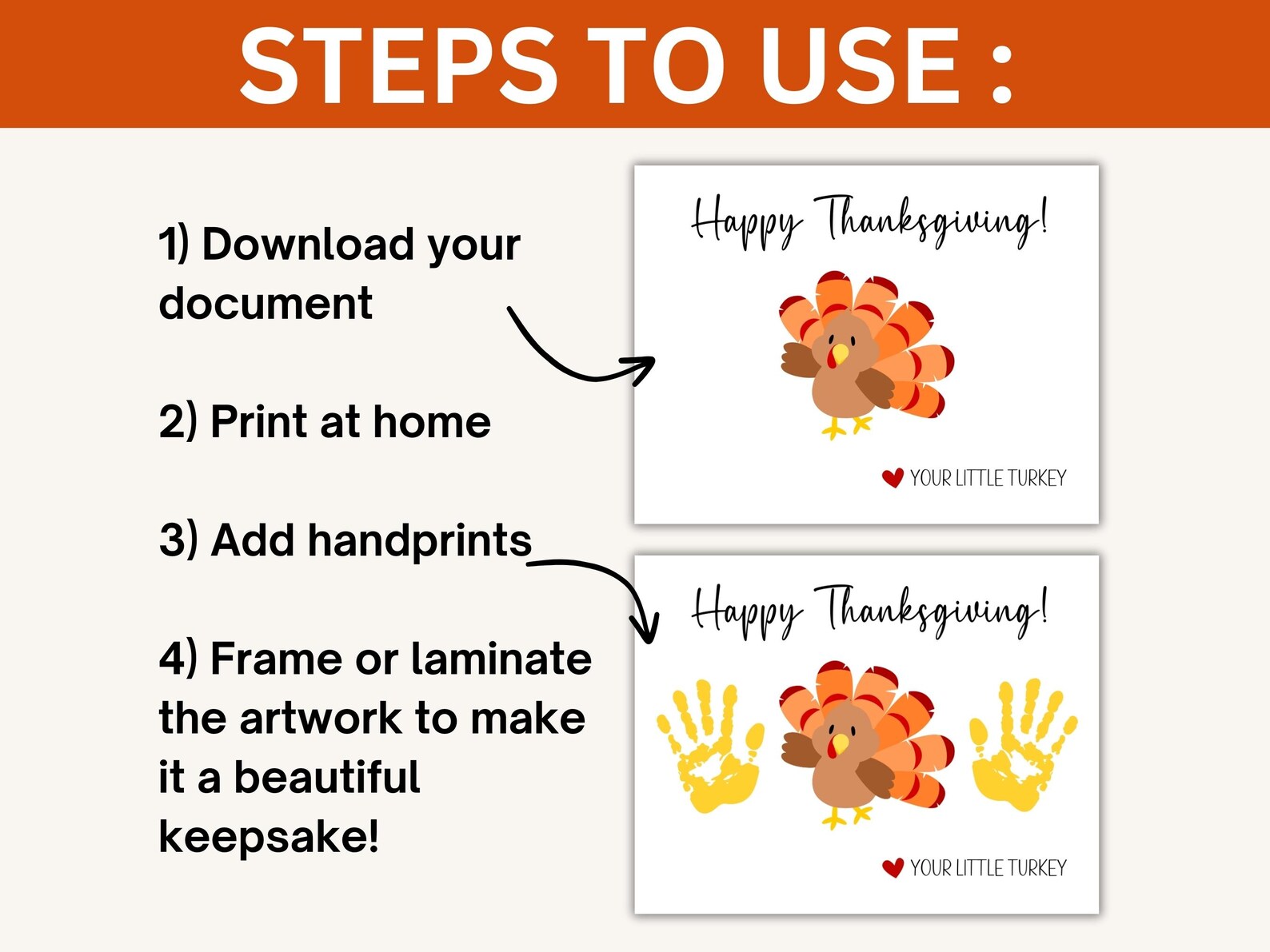 STEPS TO USE :

1) Download your document

2) Print at home

3) Add handprints

4) Frame or laminate the artwork to make it a beautiful keepsake!

Happy Thanksgiving!

YOUR LITTLE TURKEY

Happy Thanksgiving!

YOUR LITTLE TURKEY